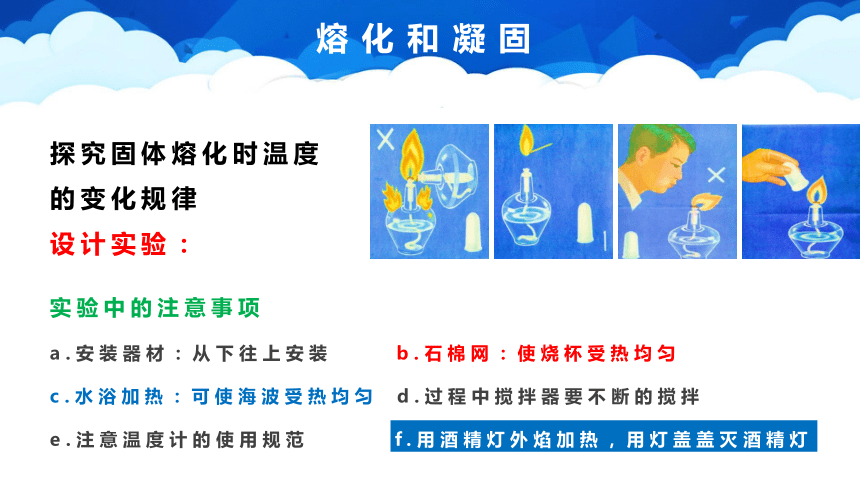 熔化和凝固

探究固体熔化时温度的变化规律

设计实验：

实验中的注意事项

a.安装器材：从下往上安装

b.石棉网：使烧杯受热均匀

c.水浴加热：可使海波受热均匀

d.过程中搅拌器要不断的搅拌

e.注意温度计的使用规范

f.用酒精灯外焰加热，用灯盖盖灭酒精灯